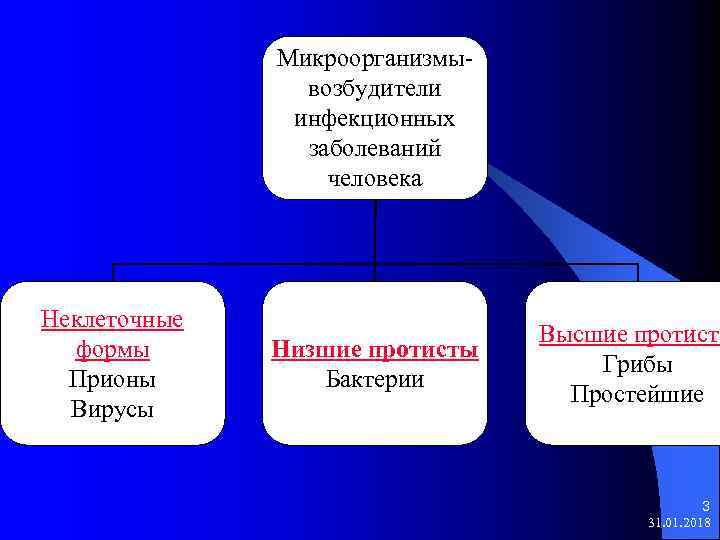 Микроорганизмы-возбудители инфекционных заболеваний человека

Неклеточные формы
Прионы
Вирусы

Низшие протисты
Бактерии

Высшие протист
Грибы
Простейшие

3
31.01.2018